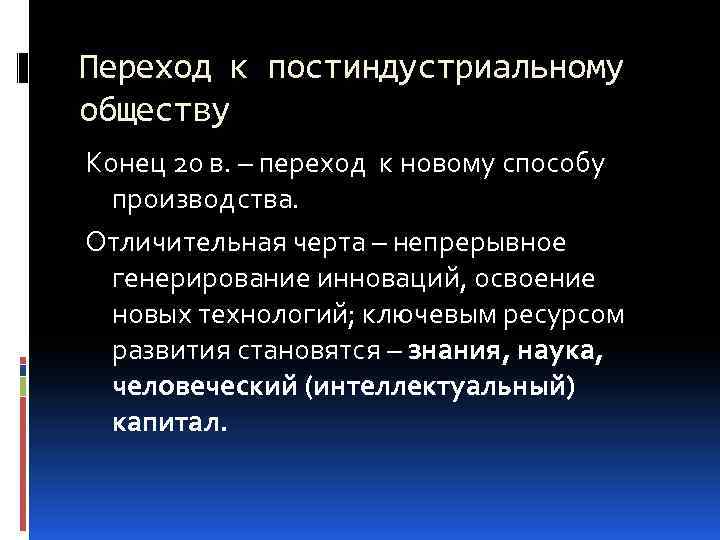 Переход к постиндустриальному обществу

Конец 20 в. – переход к новому способу производства.

Отличительная черта – непрерывное генерирование инноваций, освоение новых технологий; ключевым ресурсом развития становятся – знания, наука, человеческий (интеллектуальный) капитал.